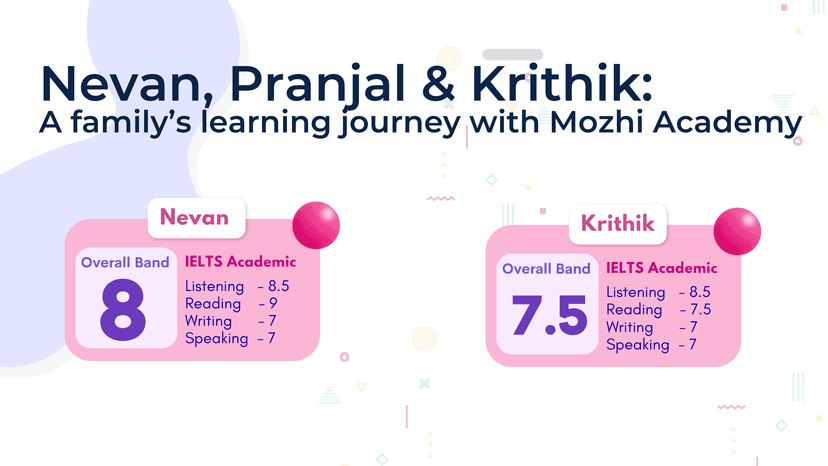 Nevan, Pranjal & Krithik:
A family's learning journey with Mozhi Academy

Nevan

Overall Band
8

IELTS Academic
Listening – 8.5
Reading – 9
Writing – 7
Speaking – 7

Krithik

Overall Band
7.5

IELTS Academic
Listening – 8.5
Reading – 7.5
Writing – 7
Speaking – 7